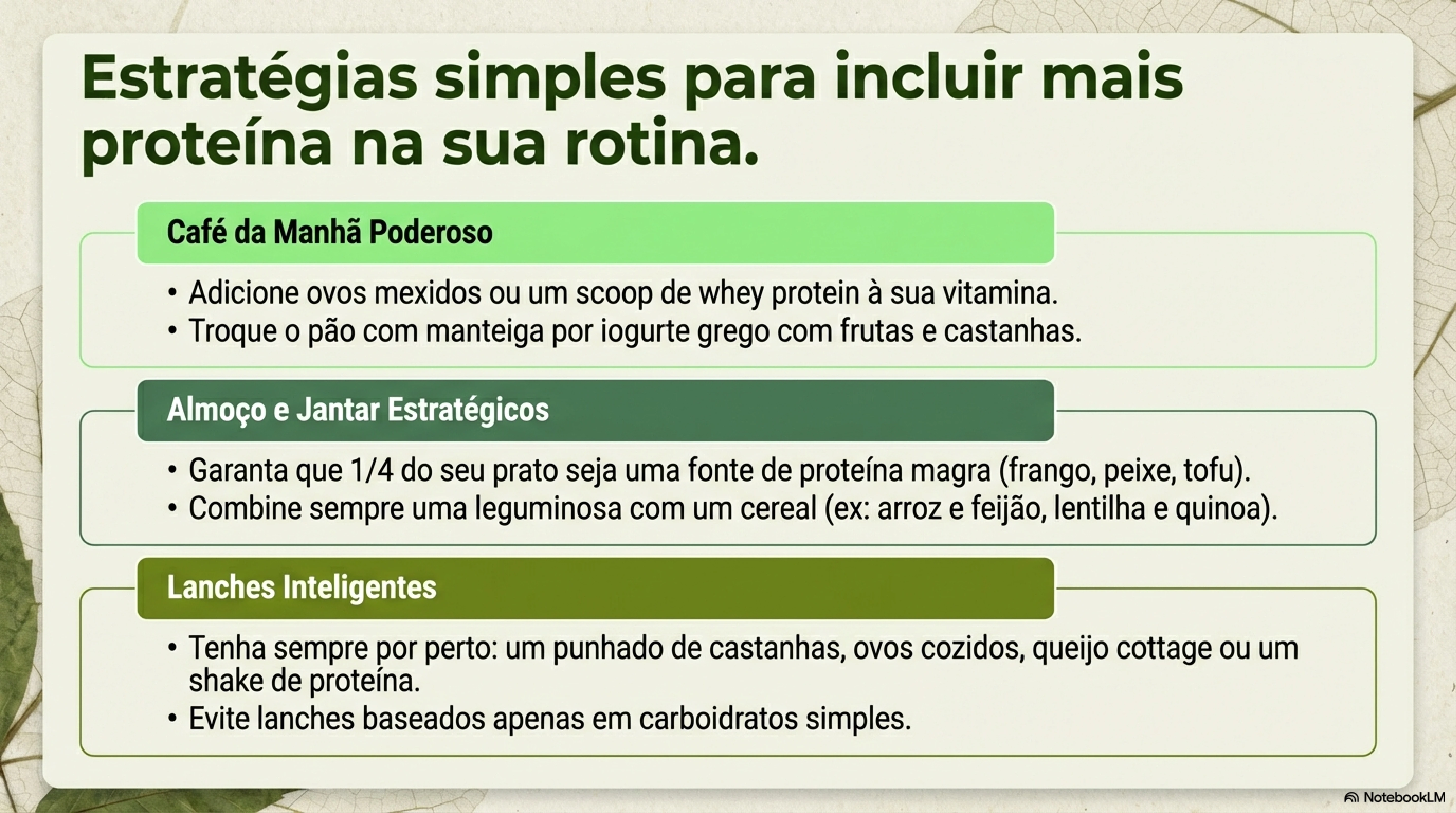 Estratégias simples para incluir mais proteína na sua rotina.

Café da Manhã Poderoso

• Adicione ovos mexidos ou um scoop de whey protein à sua vitamina.
• Troque o pão com manteiga por iogurte grego com frutas e castanhas.

Almoço e Jantar Estratégicos

• Garanta que 1/4 do seu prato seja uma fonte de proteína magra (frango, peixe, tofu).
• Combine sempre uma leguminosa com um cereal (ex: arroz e feijão, lentilha e quinoa).

Lanches Inteligentes

• Tenha sempre por perto: um punhado de castanhas, ovos cozidos, queijo cottage ou um shake de proteína.
• Evite lanches baseados apenas em carboidratos simples.

NotebookLM